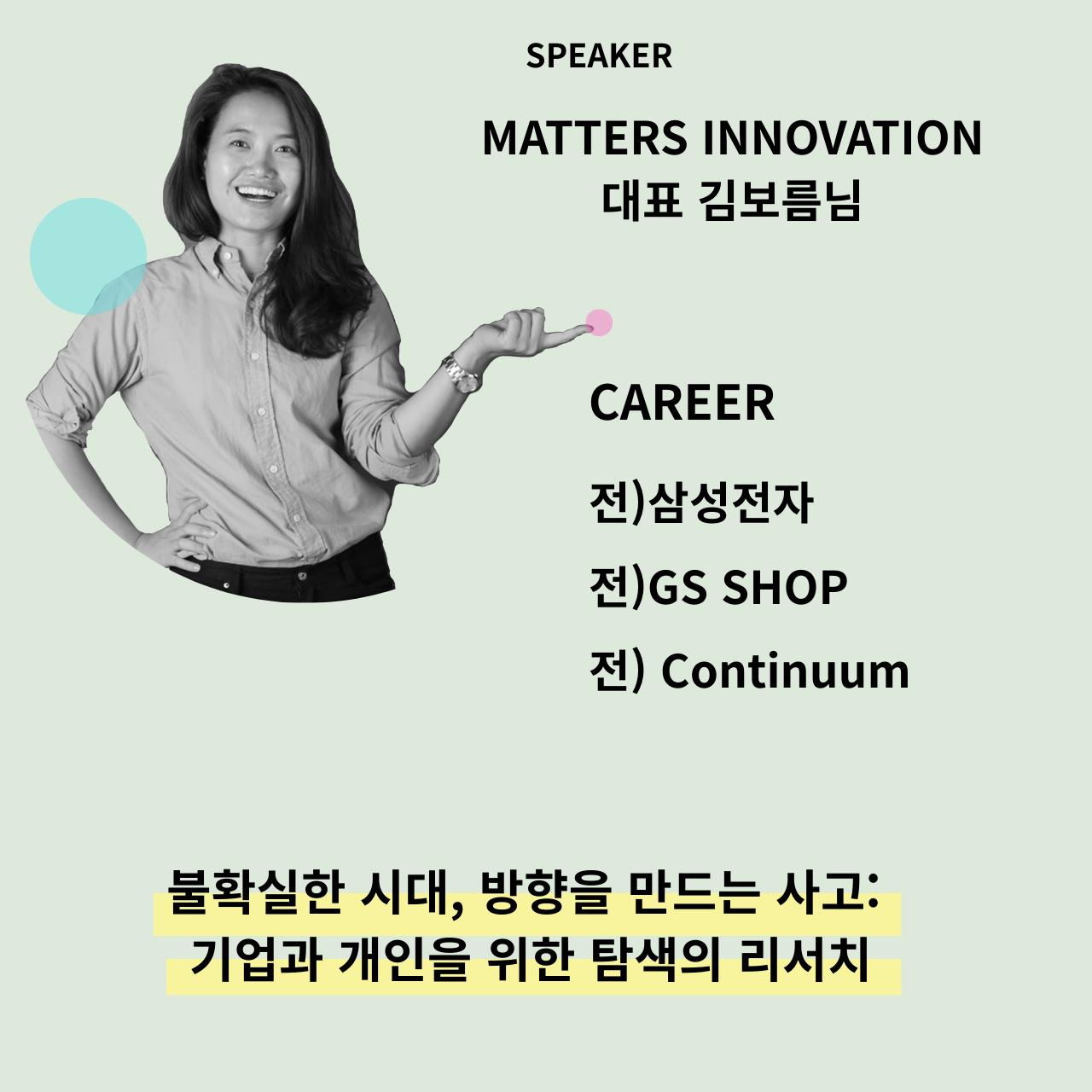 SPEAKER

MATTERS INNOVATION
대표 김보름님

CAREER

전)삼성전자

전)GS SHOP

전) Continuum

불확실한 시대, 방향을 만드는 사고:
기업과 개인을 위한 탐색의 리서치